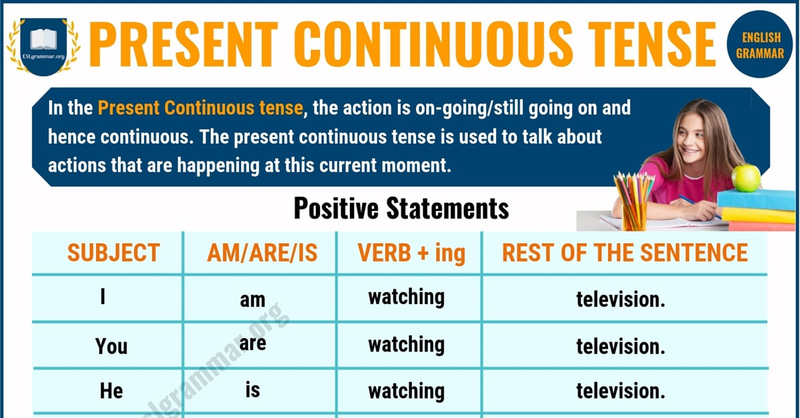 ESLgrammar.org

PRESENT CONTINUOUS TENSE

ENGLISH GRAMMAR

In the Present Continuous tense, the action is on-going/still going on and hence continuous. The present continuous tense is used to talk about actions that are happening at this current moment.

Positive Statements

| SUBJECT | AM/ARE/IS | VERB + ing | REST OF THE SENTENCE |
|---|---|---|---|
| I | am | watching | television. |
| You | are | watching | television. |
| He | is | watching | television. |

eslgrammar.org